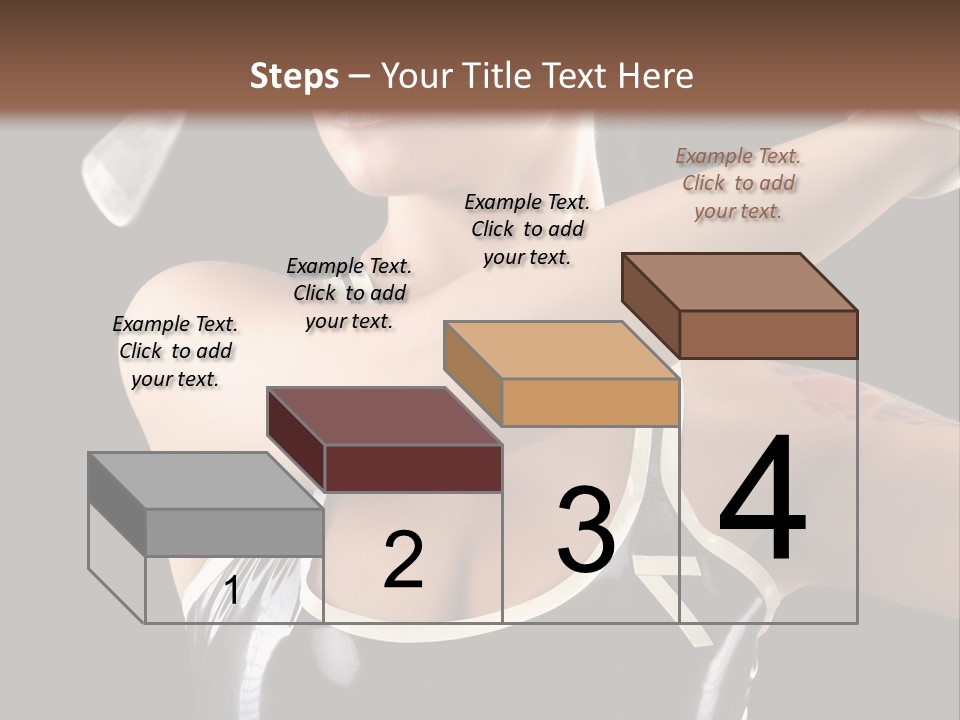 Steps – Your Title Text Here

Example Text. Click to add your text.

Example Text. Click to add your text.

Example Text. Click to add your text.

Example Text. Click to add your text.

1

2

3

4